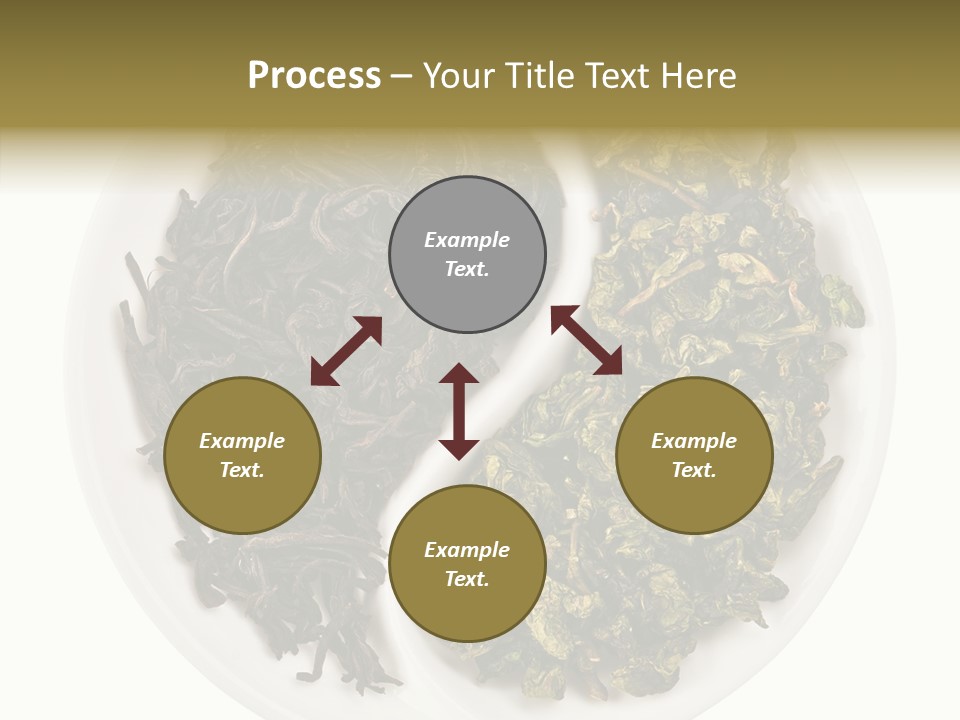 Process – Your Title Text Here

Example Text.

Example Text.

Example Text.

Example Text.